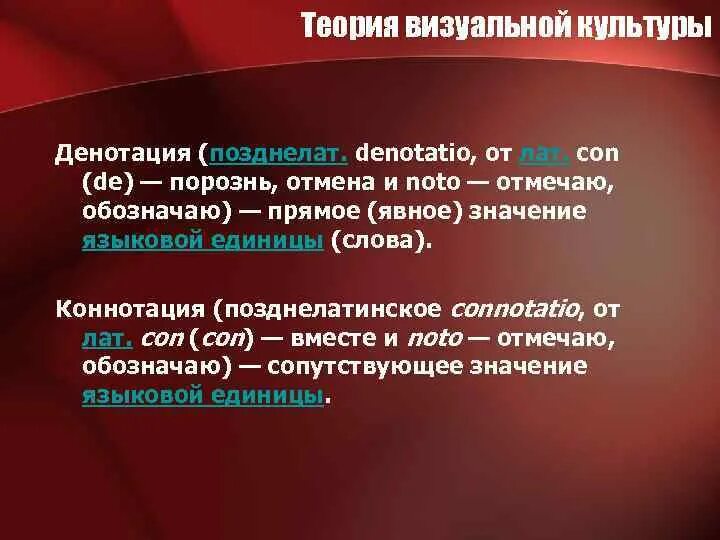 Теория визуальной культуры

Денотация (позднелат. denotatio, от лат. con (de) — порознь, отмена и noto — отмечаю, обозначаю) — прямое (явное) значение языковой единицы (слова).

Коннотация (позднелатинское connotatio, от лат. con (con) — вместе и noto — отмечаю, обозначаю) — сопутствующее значение языковой единицы.